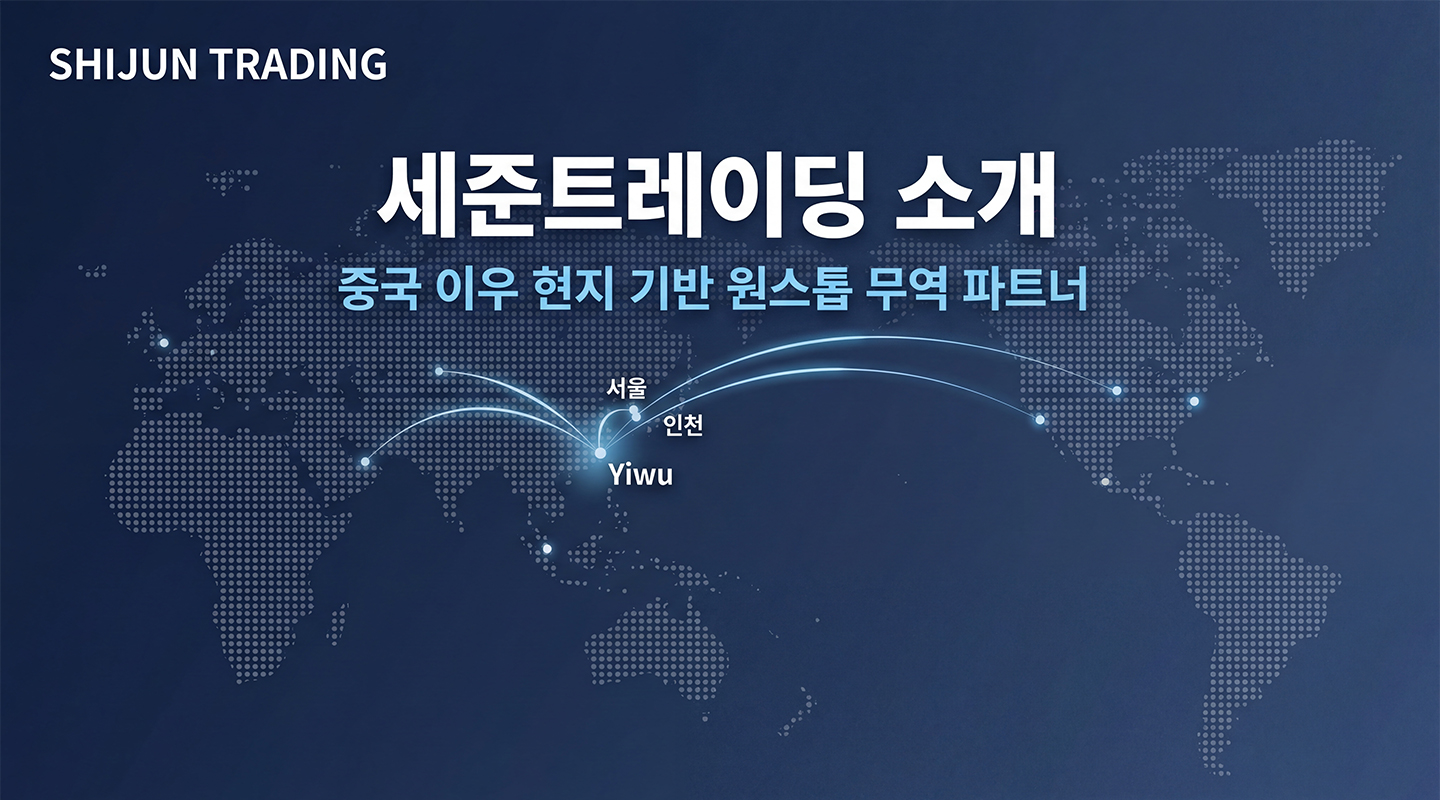 SHIJUN TRADING

세준트레이딩 소개

중국 이우 현지 기반 원스톱 무역 파트너

서울

인천

Yiwu